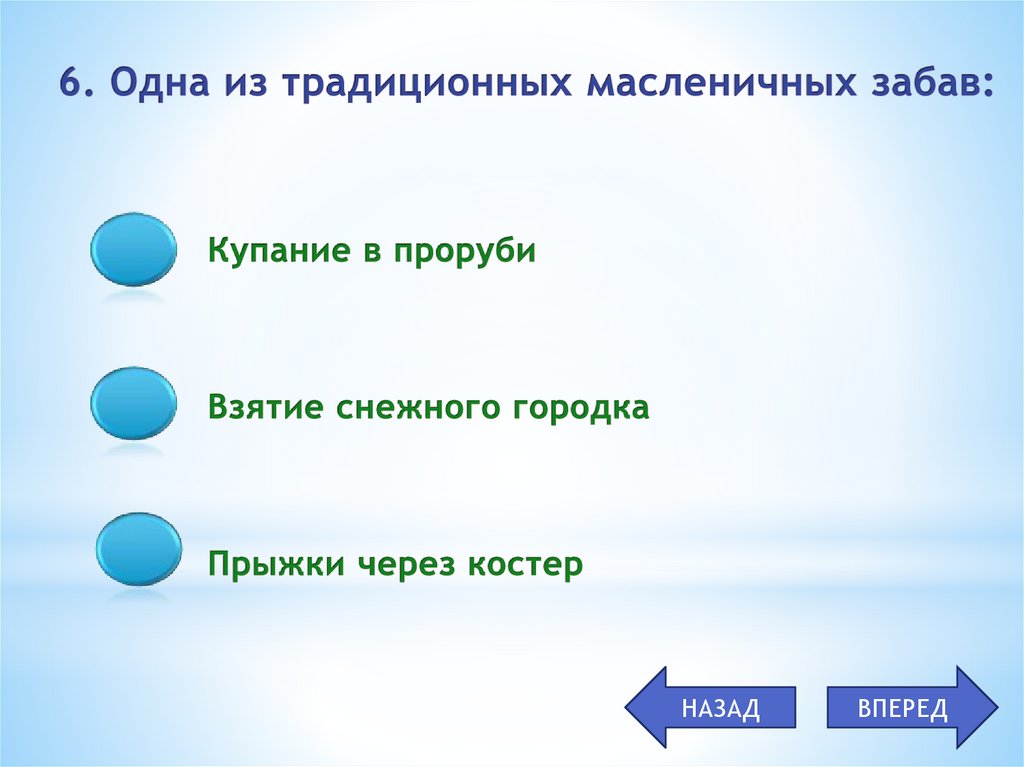 6. Одна из традиционных масленичных забав:

Купание в проруби

Взятие снежного городка

Прыжки через костер

НАЗАД

ВПЕРЕД